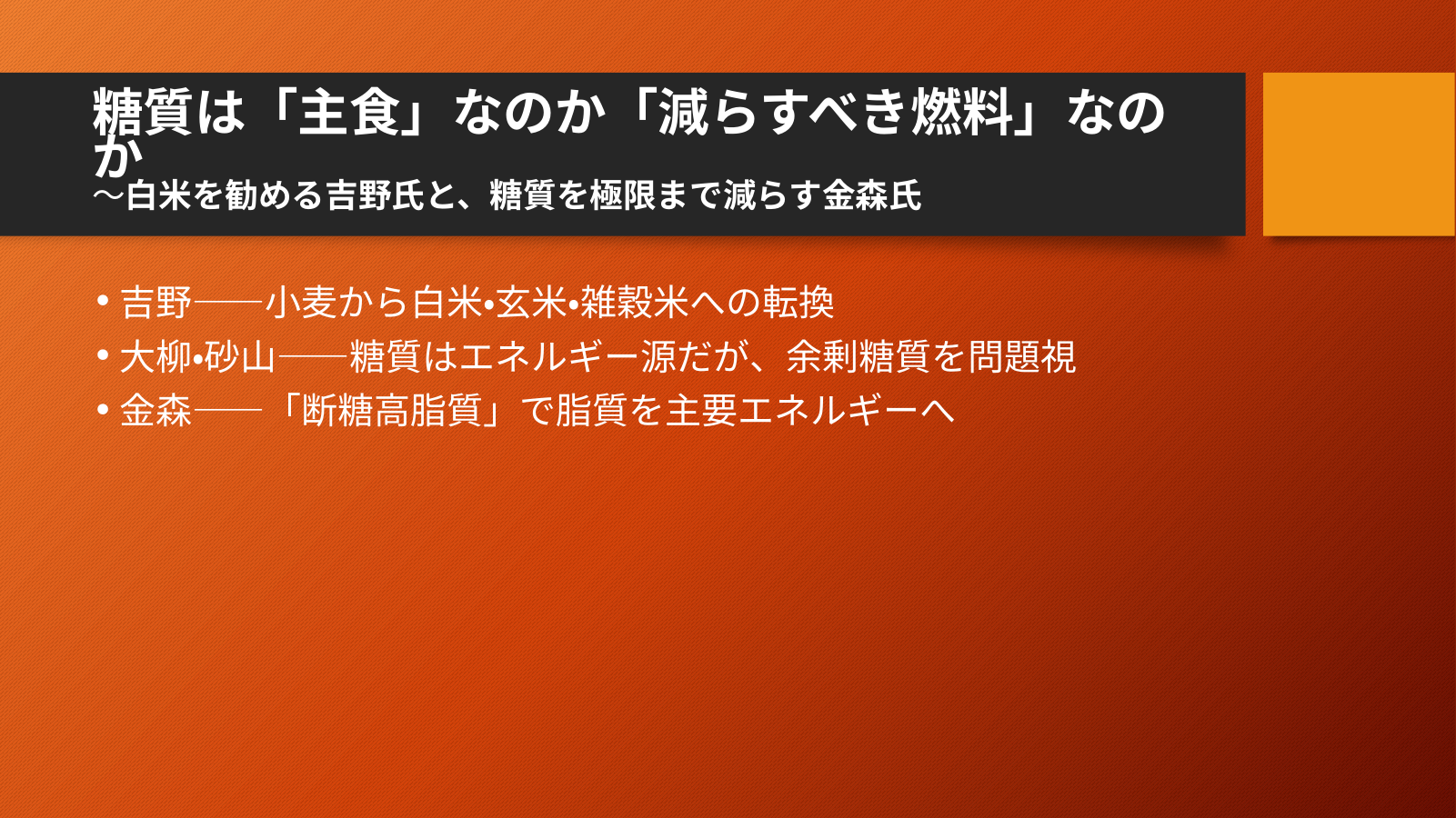 糖質は「主食」なのか「減らすべき燃料」なのか
～白米を勧める吉野氏と、糖質を極限まで減らす金森氏

• 吉野――小麦から白米•玄米•雑穀米への転換
• 大柳•砂山――糖質はエネルギー源だが、余剰糖質を問題視
• 金森――「断糖高脂質」で脂質を主要エネルギーへ